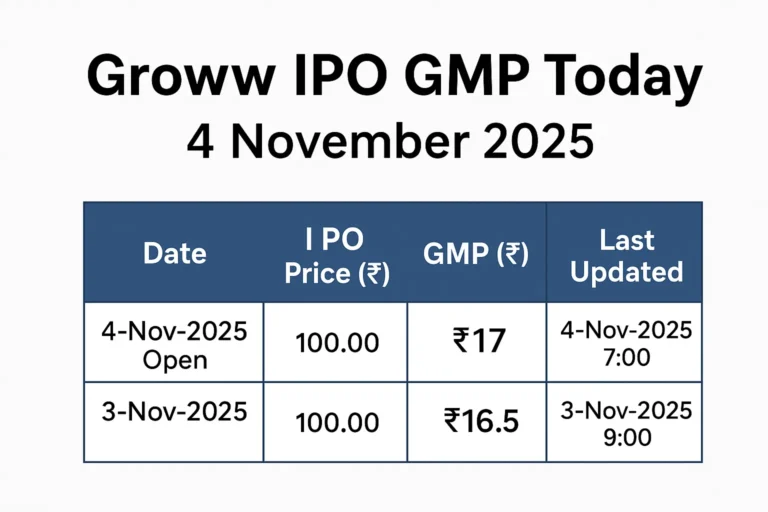 Groww IPO GMP Today
4 November 2025

| Date | I PO Price (₹) | GMP (₹) | Last Updated |
|---|---|---|---|
| 4-Nov-2025 Open | 100.00 | ₹17 | 4-Nov-2025 7:00 |
| 3-Nov-2025 | 100.00 | ₹16.5 | 3-Nov-2025 9:00 |